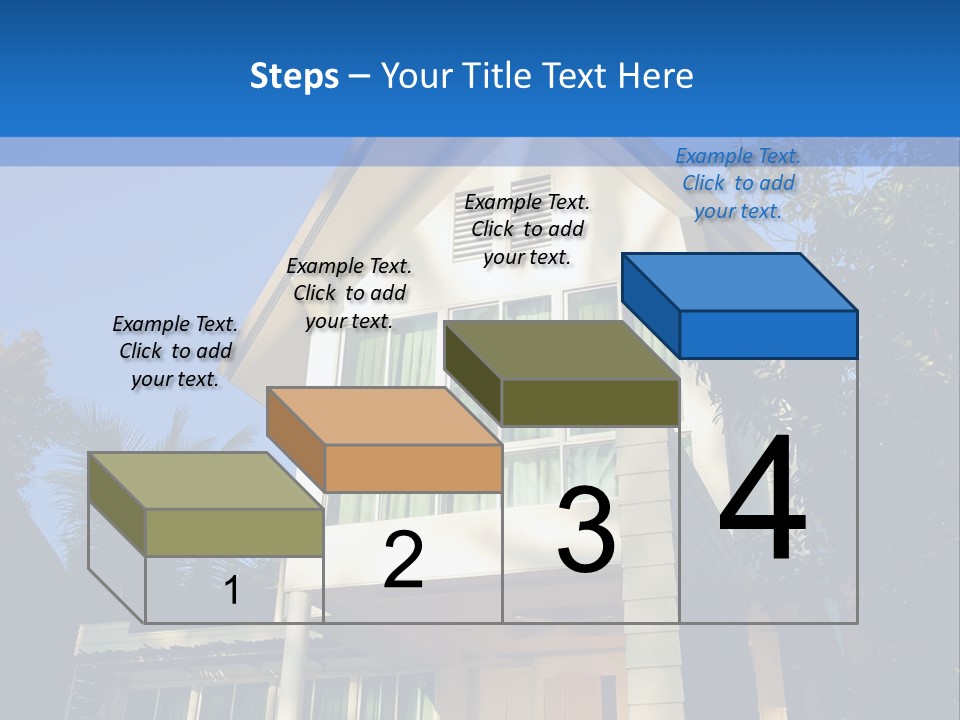 Steps – Your Title Text Here

Example Text. Click to add your text.

Example Text. Click to add your text.

Example Text. Click to add your text.

Example Text. Click to add your text.

1

2

3

4